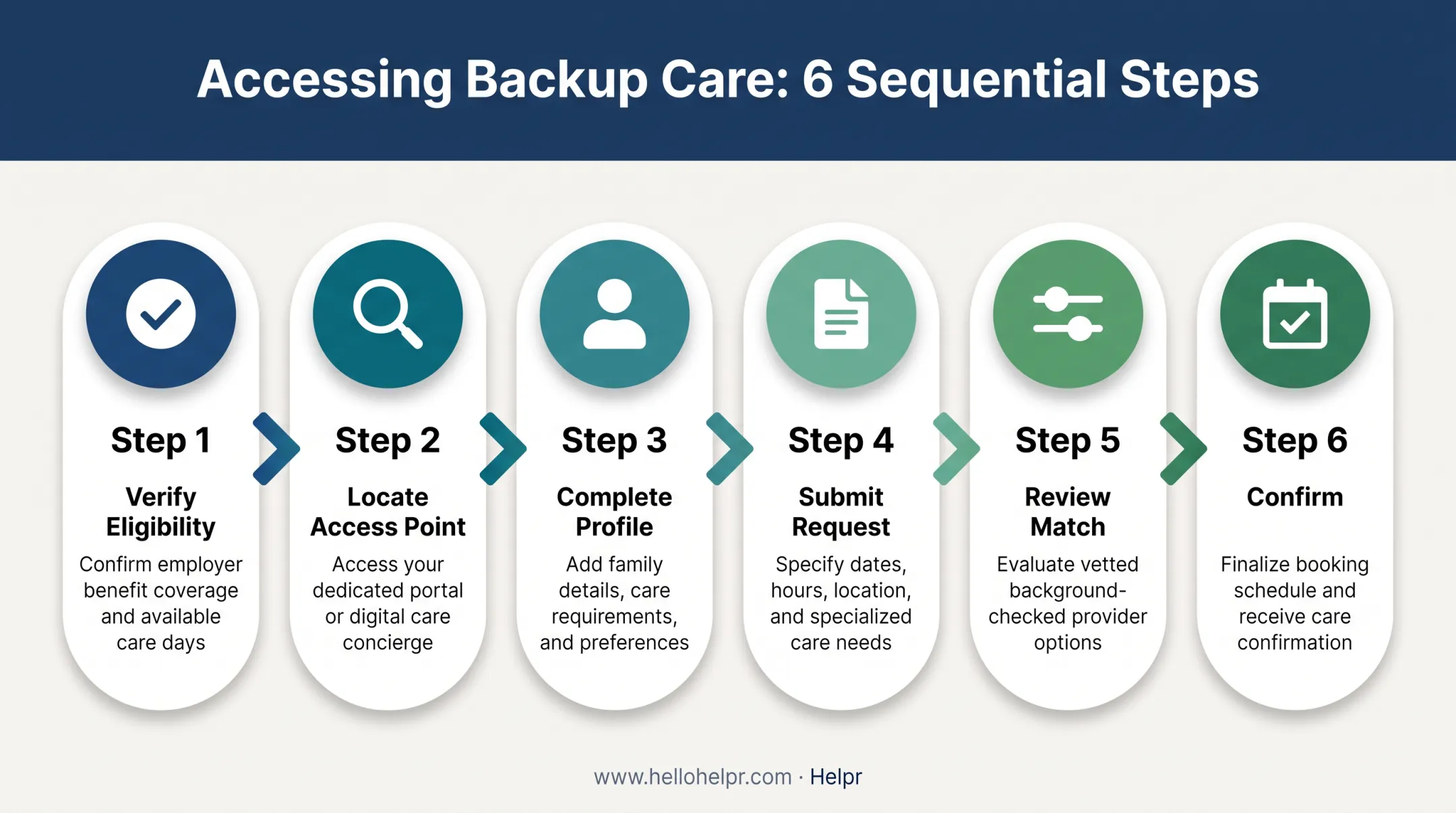 Accessing Backup Care: 6 Sequential Steps

Step 1

Verify Eligibility

Confirm employer benefit coverage and available care days

Step 2

Locate Access Point

Access your dedicated portal or digital care concierge

Step 3

Complete Profile

Add family details, care requirements, and preferences

Step 4

Submit Request

Specify dates, hours, location, and specialized care needs

Step 5

Review Match

Evaluate vetted background-checked provider options

Step 6

Confirm

Finalize booking schedule and receive care confirmation

www.hellohelpr.com · Helpr